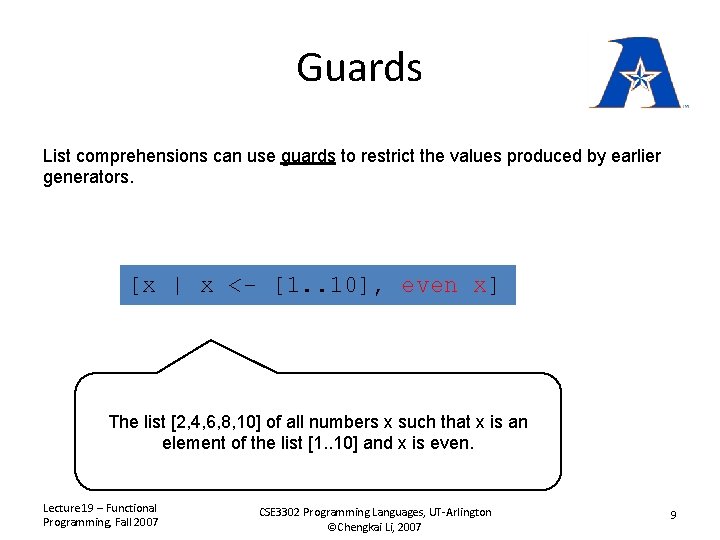 Guards

List comprehensions can use guards to restrict the values produced by earlier generators.

[x | x <- [1..10], even x]

The list [2,4,6,8,10] of all numbers x such that x is an element of the list [1..10] and x is even.

Lecture19 – Functional Programming, Fall 2007

CSE3302 Programming Languages, UT-Arlington ©Chengkai Li, 2007

9